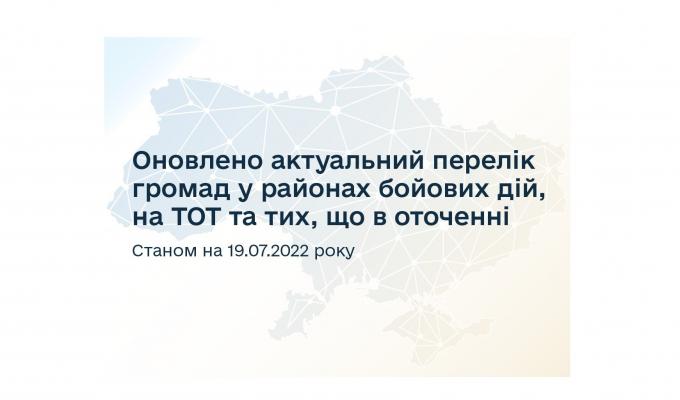 Оновлено актуальний перелік громад у районах бойових дій, на ТОТ та тих, що в оточенні

Станом на 19.07.2022 року